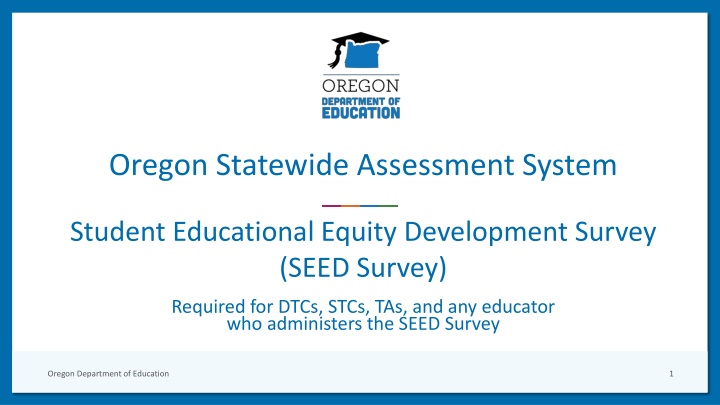 OREGON
DEPARTMENT OF
EDUCATION

Oregon Statewide Assessment System

Student Educational Equity Development Survey (SEED Survey)

Required for DTCs, STCs, TAs, and any educator who administers the SEED Survey

Oregon Department of Education

1